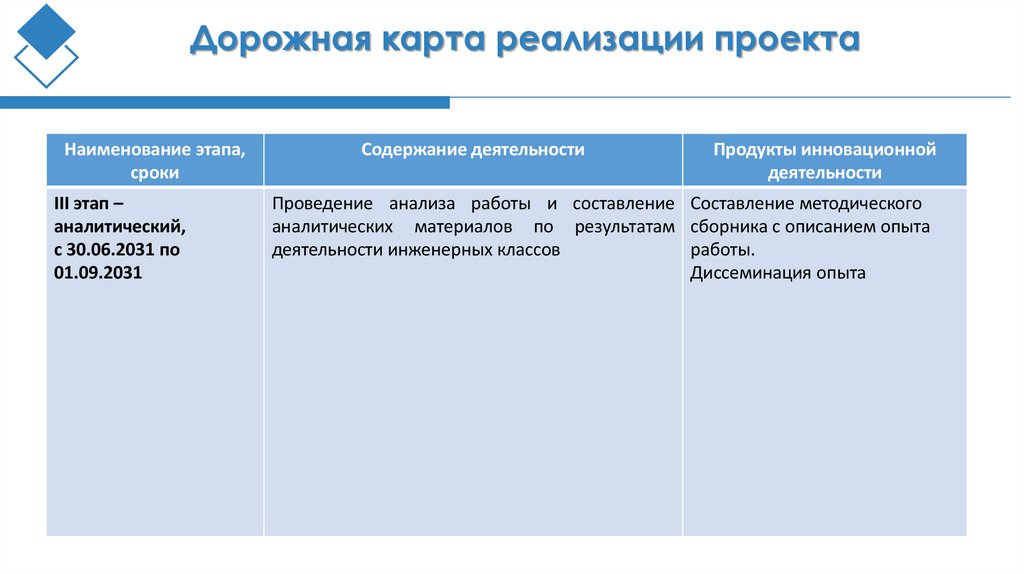 Дорожная карта реализации проекта

| Наименование этапа, сроки | Содержание деятельности | Продукты инновационной деятельности |
|---|---|---|
| III этап – аналитический, с 30.06.2031 по 01.09.2031 | Проведение анализа работы и составление аналитических материалов по результатам деятельности инженерных классов | Составление методического сборника с описанием опыта работы. Диссеминация опыта |